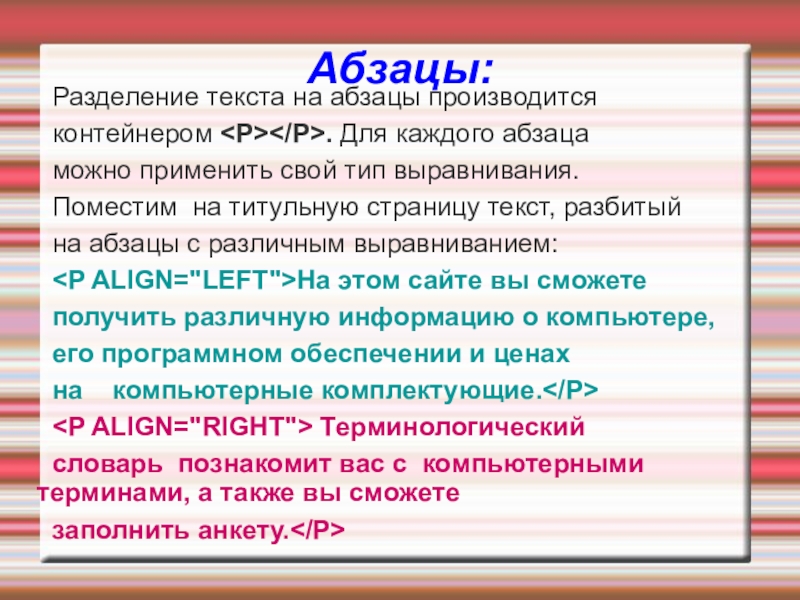 Абзацы:

Разделение текста на абзацы производится контейнером <P></P>. Для каждого абзаца можно применить свой тип выравнивания. Поместим на титульную страницу текст, разбитый на абзацы с различным выравниванием:

<P ALIGN="LEFT">На этом сайте вы сможете получить различную информацию о компьютере, его программном обеспечении и ценах на компьютерные комплектующие.</P>

<P ALIGN="RIGHT"> Терминологический словарь познакомит вас с компьютерными терминами, а также вы сможете заполнить анкету.</P>